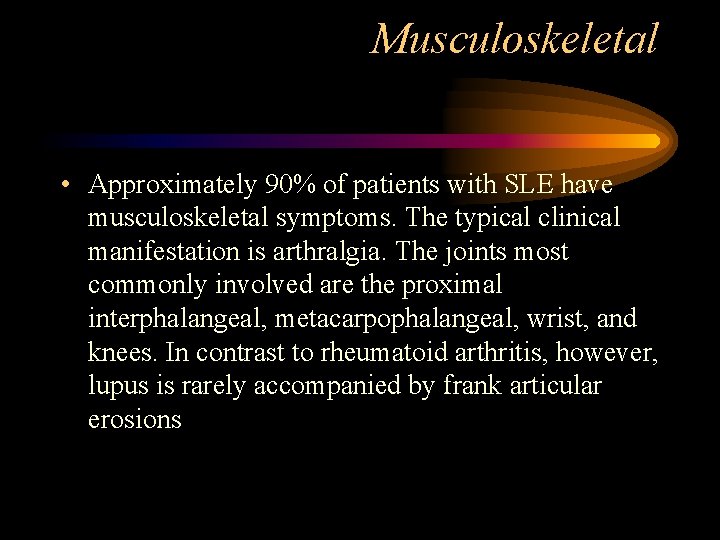 Musculoskeletal

• Approximately 90% of patients with SLE have musculoskeletal symptoms. The typical clinical manifestation is arthralgia. The joints most commonly involved are the proximal interphalangeal, metacarpophalangeal, wrist, and knees. In contrast to rheumatoid arthritis, however, lupus is rarely accompanied by frank articular erosions